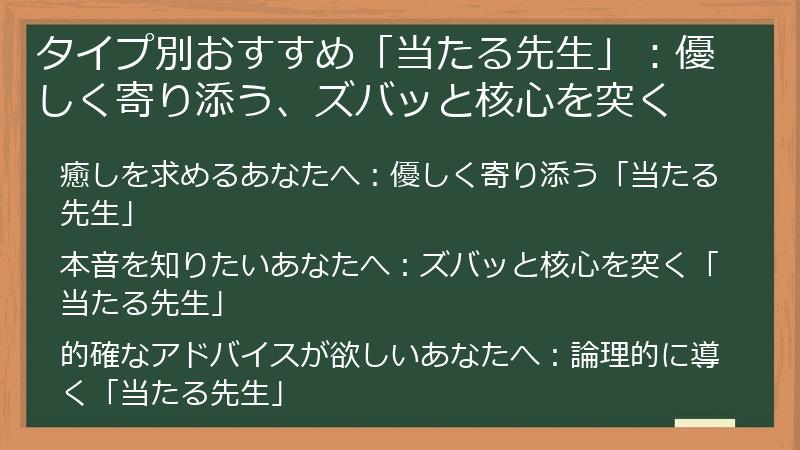 タイプ別おすすめ「当たる先生」：優しく寄り添う、ズバッと核心を突く

癒しを求めるあなたへ：優しく寄り添う「当たる先生」

本音を知りたいあなたへ：ズバッと核心を突く「当たる先生」

的確なアドバイスが欲しいあなたへ：論理的に導く「当たる先生」